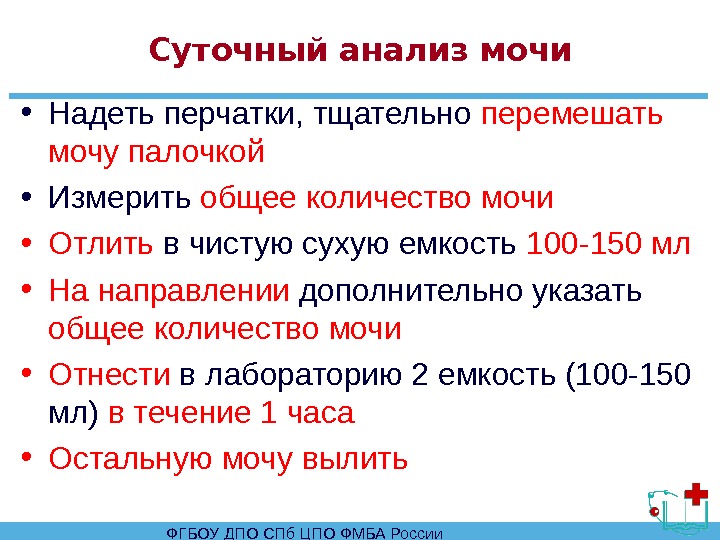 Суточный анализ мочи

• Надеть перчатки, тщательно перемешать мочу палочкой
• Измерить общее количество мочи
• Отлить в чистую сухую емкость 100-150 мл
• На направлении дополнительно указать общее количество мочи
• Отнести в лабораторию 2 емкость (100-150 мл) в течение 1 часа
• Остальную мочу вылить

ФГБОУ ДПО СПб ЦПО ФМБА России